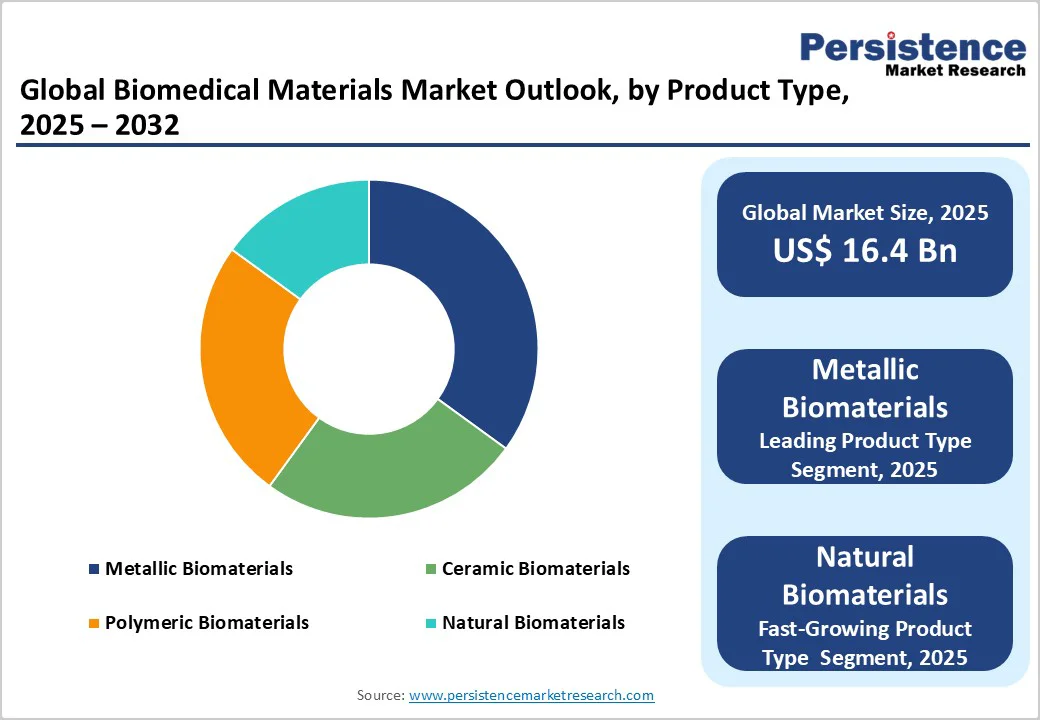 Persistence
Market Research

Global Biomedical Materials Market Outlook, by Product Type, 2025 – 2032

Metallic Biomaterials
Ceramic Biomaterials
Polymeric Biomaterials
Natural Biomaterials

Global Market Size, 2025
US$ 16.4 Bn

Metallic Biomaterials
Leading Product Type Segment, 2025

Natural Biomaterials
Fast-Growing Product Type Segment, 2025

Source: www.persistencemarketresearch.com